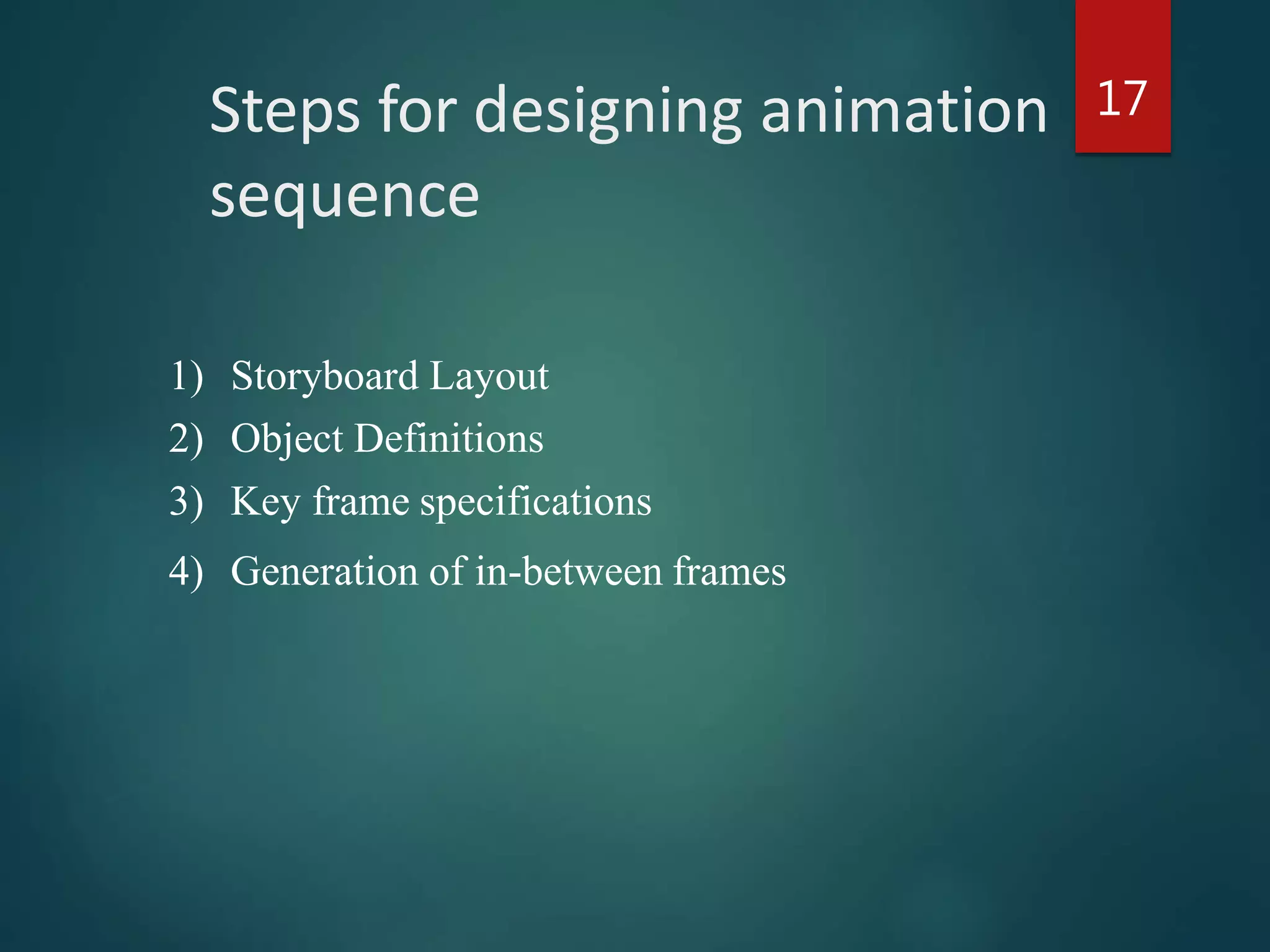 Steps for designing animation sequence

17

1) Storyboard Layout
2) Object Definitions
3) Key frame specifications
4) Generation of in-between frames